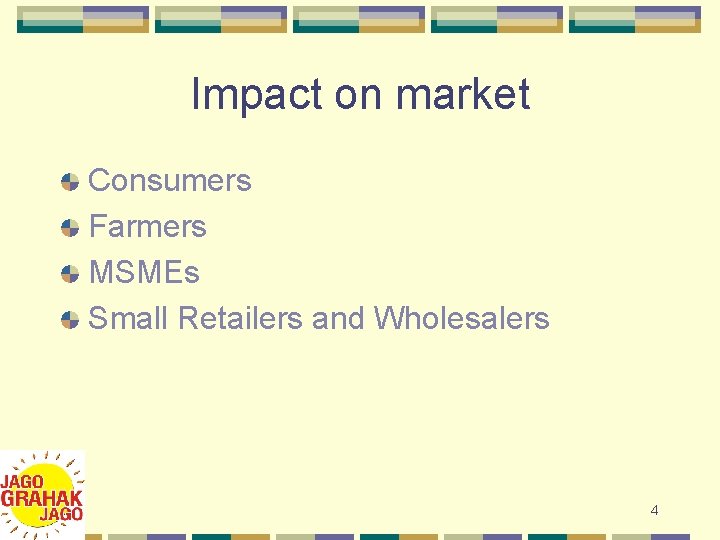 Impact on market

Consumers
Farmers
MSMEs
Small Retailers and Wholesalers

JAGO GRAHAK JAGO

4